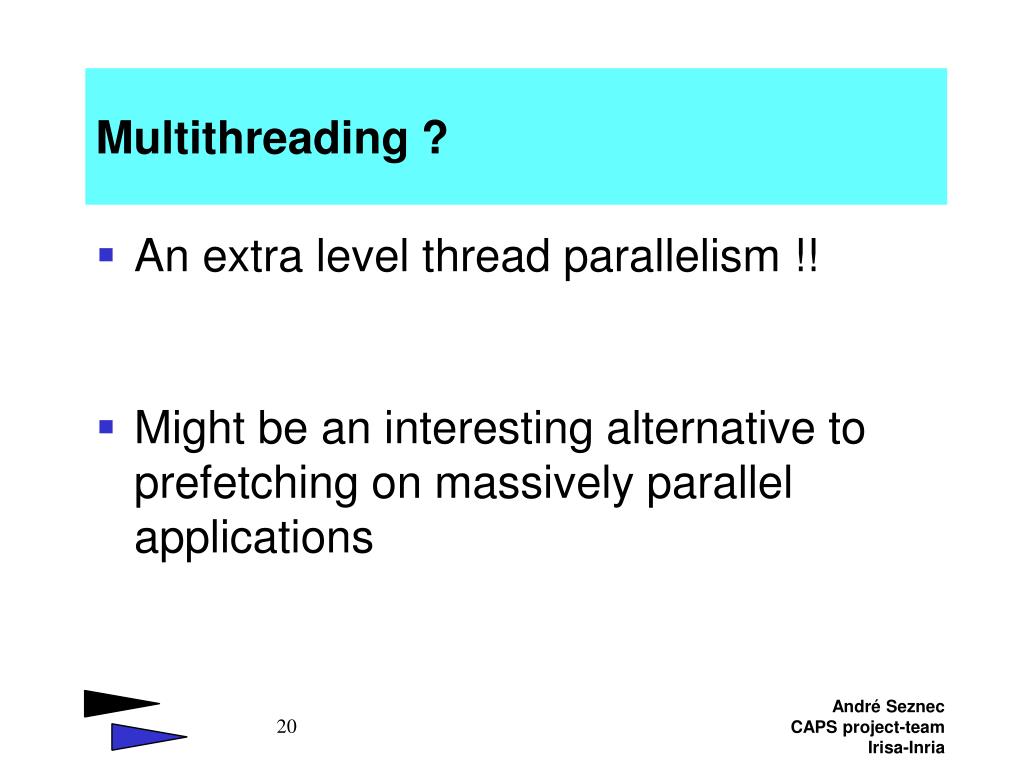 Multithreading ?

An extra level thread parallelism !!

Might be an interesting alternative to prefetching on massively parallel applications

20

André Seznec
CAPS project-team
Irisa-Inria